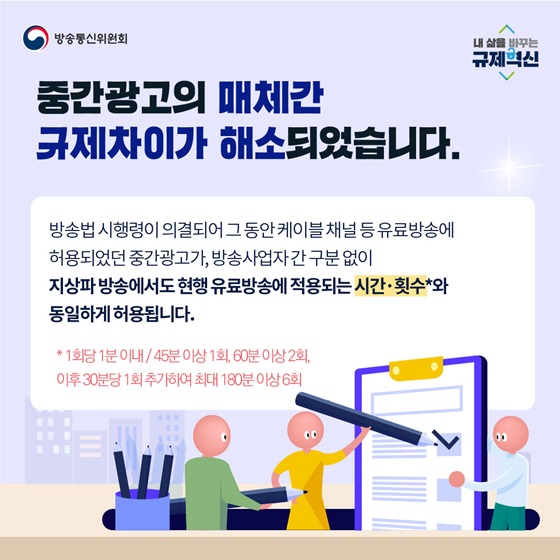 방송통신위원회

내 삶을 바꾸는
규제혁신

중간광고의 매체간
규제차이가 해소되었습니다.

방송법 시행령이 의결되어 그 동안 케이블 채널 등 유료방송에 허용되었던 중간광고가, 방송사업자 간 구분 없이
지상파 방송에서도 현행 유료방송에 적용되는 시간·횟수*와 동일하게 허용됩니다.

* 1회당 1분 이내 / 45분 이상 1회, 60분 이상 2회,
이후 30분당 1회 추가하여 최대 180분 이상 6회